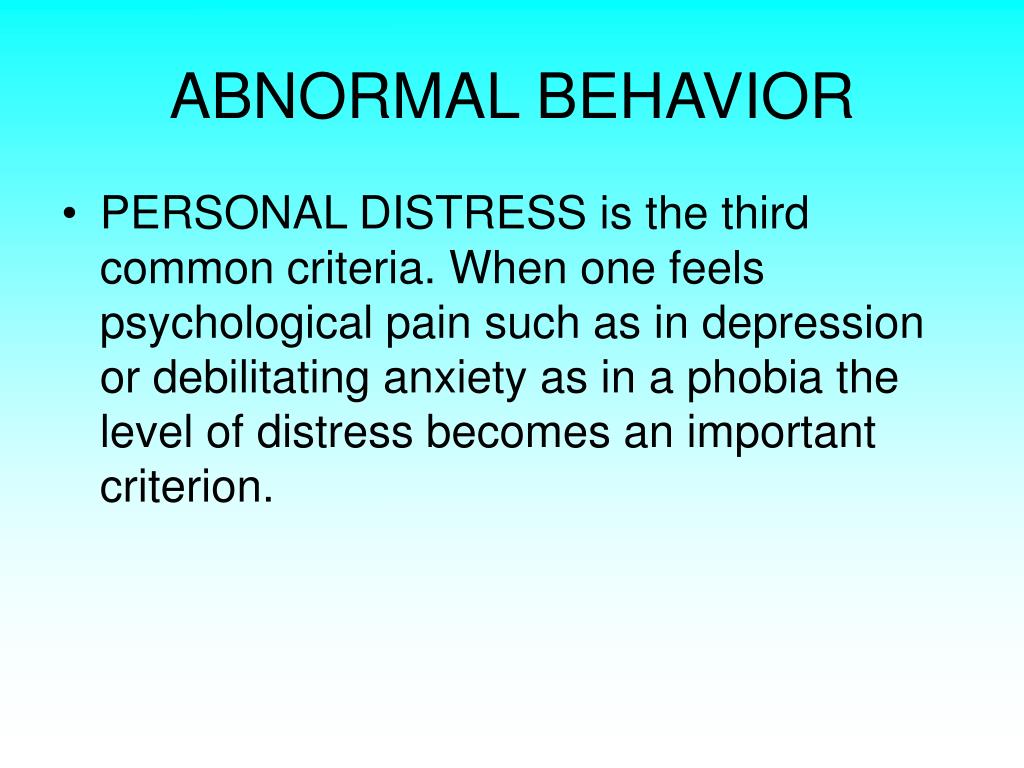 ABNORMAL BEHAVIOR

• PERSONAL DISTRESS is the third common criteria. When one feels psychological pain such as in depression or debilitating anxiety as in a phobia the level of distress becomes an important criterion.